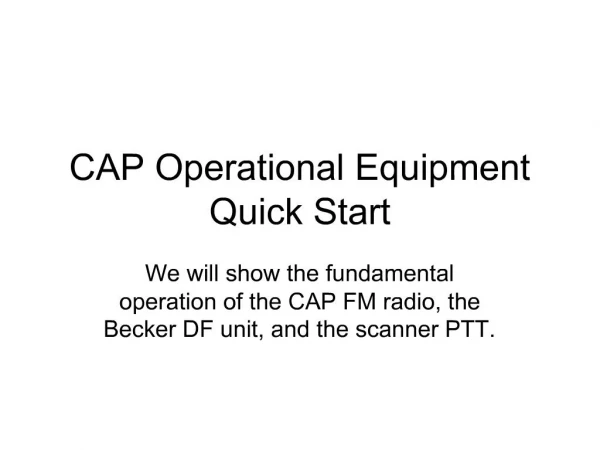 CAP Operational Equipment Quick Start

We will show the fundamental operation of the CAP FM radio, the Becker DF unit, and the scanner PTT.